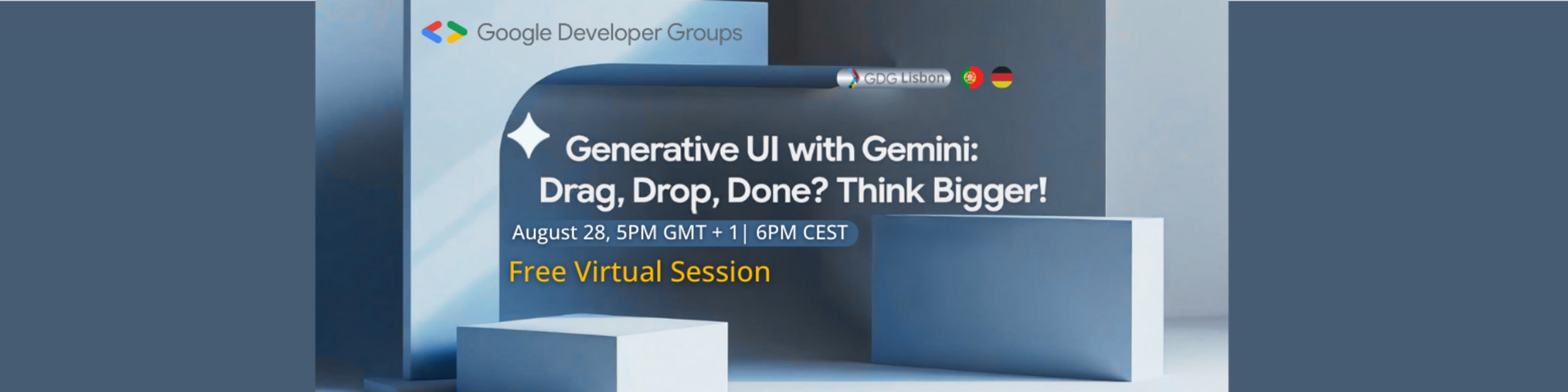 Google Developer Groups

GDG Lisbon

Generative UI with Gemini: Drag, Drop, Done? Think Bigger!

August 28, 5PM GMT + 1| 6PM CEST

Free Virtual Session